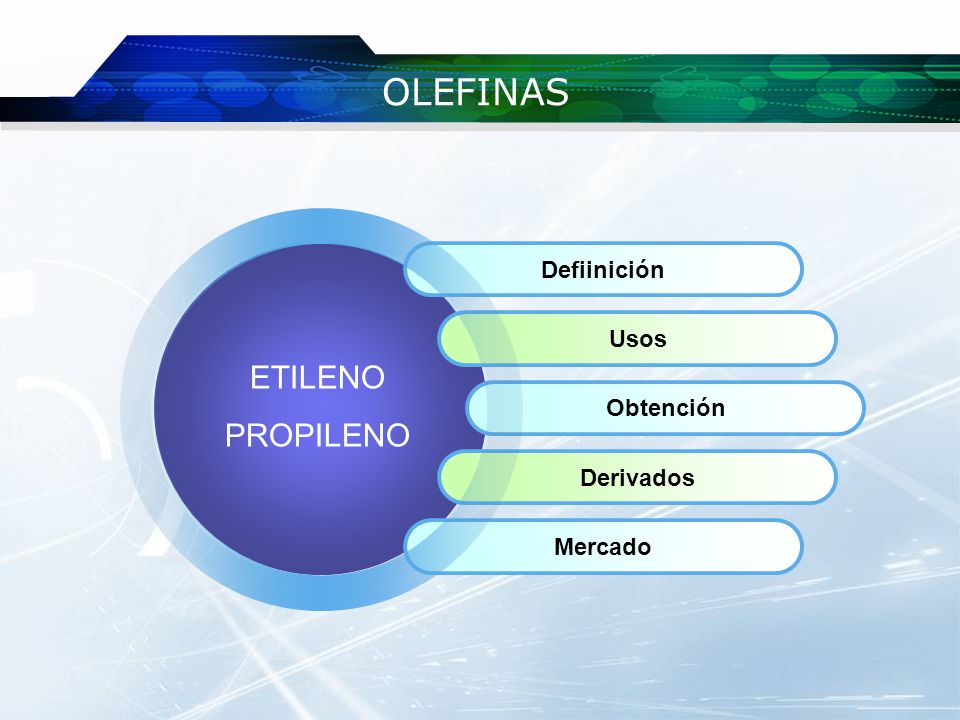 OLEFINAS

ETILENO
PROPILENO

Defiinición

Usos

Obtención

Derivados

Mercado